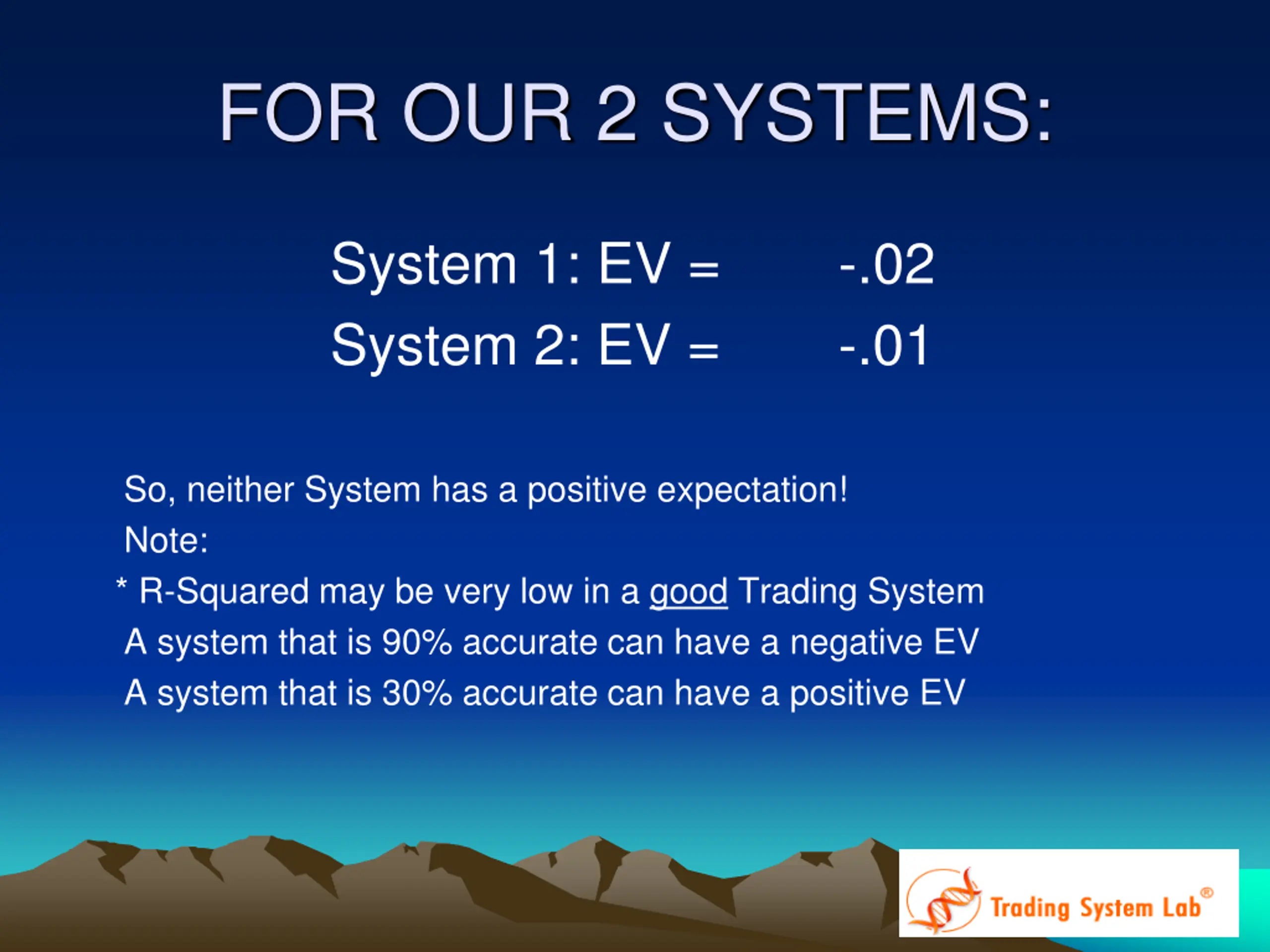 FOR OUR 2 SYSTEMS:

System 1: EV = -.02
System 2: EV = -.01

So, neither System has a positive expectation!

Note:

* R-Squared may be very low in a good Trading System

A system that is 90% accurate can have a negative EV

A system that is 30% accurate can have a positive EV

Trading System Lab®